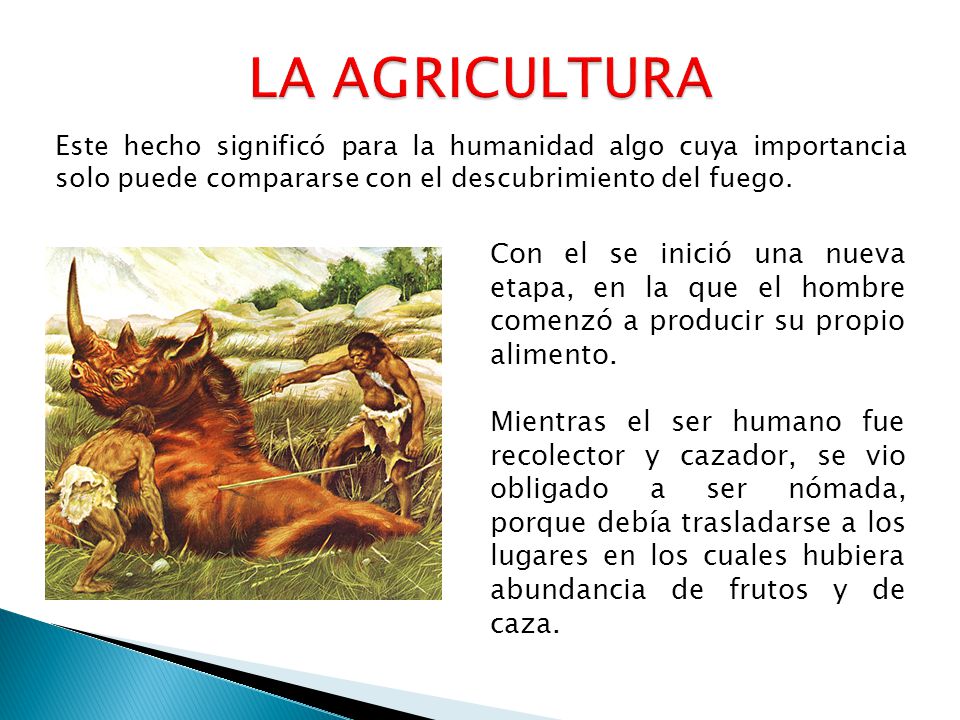 LA AGRICULTURA

Este hecho significó para la humanidad algo cuya importancia solo puede compararse con el descubrimiento del fuego.

Con el se inició una nueva etapa, en la que el hombre comenzó a producir su propio alimento.

Mientras el ser humano fue recolector y cazador, se vio obligado a ser nómada, porque debía trasladarse a los lugares en los cuales hubiera abundancia de frutos y de caza.